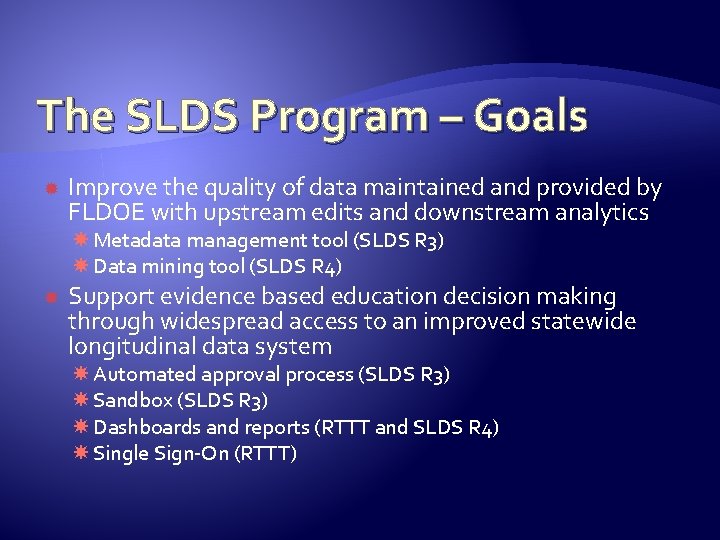 The SLDS Program – Goals

Improve the quality of data maintained and provided by FLDOE with upstream edits and downstream analytics

Metadata management tool (SLDS R3)

Data mining tool (SLDS R4)

Support evidence based education decision making through widespread access to an improved statewide longitudinal data system

Automated approval process (SLDS R3)

Sandbox (SLDS R3)

Dashboards and reports (RTTT and SLDS R4)

Single Sign-On (RTTT)